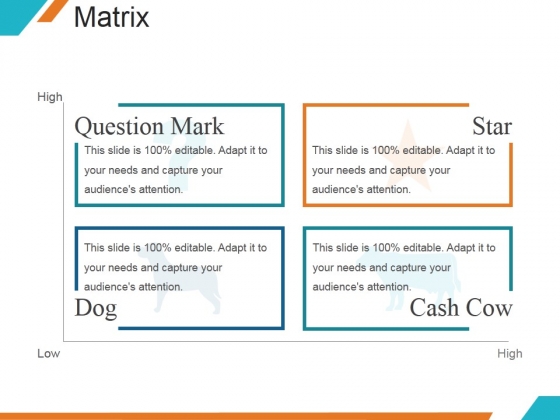 Matrix

High

Question Mark

This slide is 100% editable. Adapt it to your needs and capture your audience's attention.

Star

This slide is 100% editable. Adapt it to your needs and capture your audience's attention.

This slide is 100% editable. Adapt it to your needs and capture your audience's attention.

Dog

This slide is 100% editable. Adapt it to your needs and capture your audience's attention.

Cash Cow

Low

High